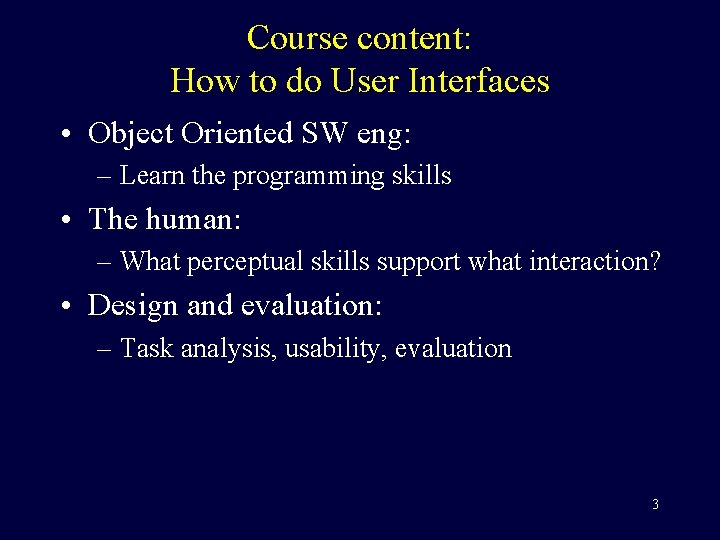 Course content:
How to do User Interfaces

• Object Oriented SW eng:
– Learn the programming skills

• The human:
– What perceptual skills support what interaction?

• Design and evaluation:
– Task analysis, usability, evaluation

3